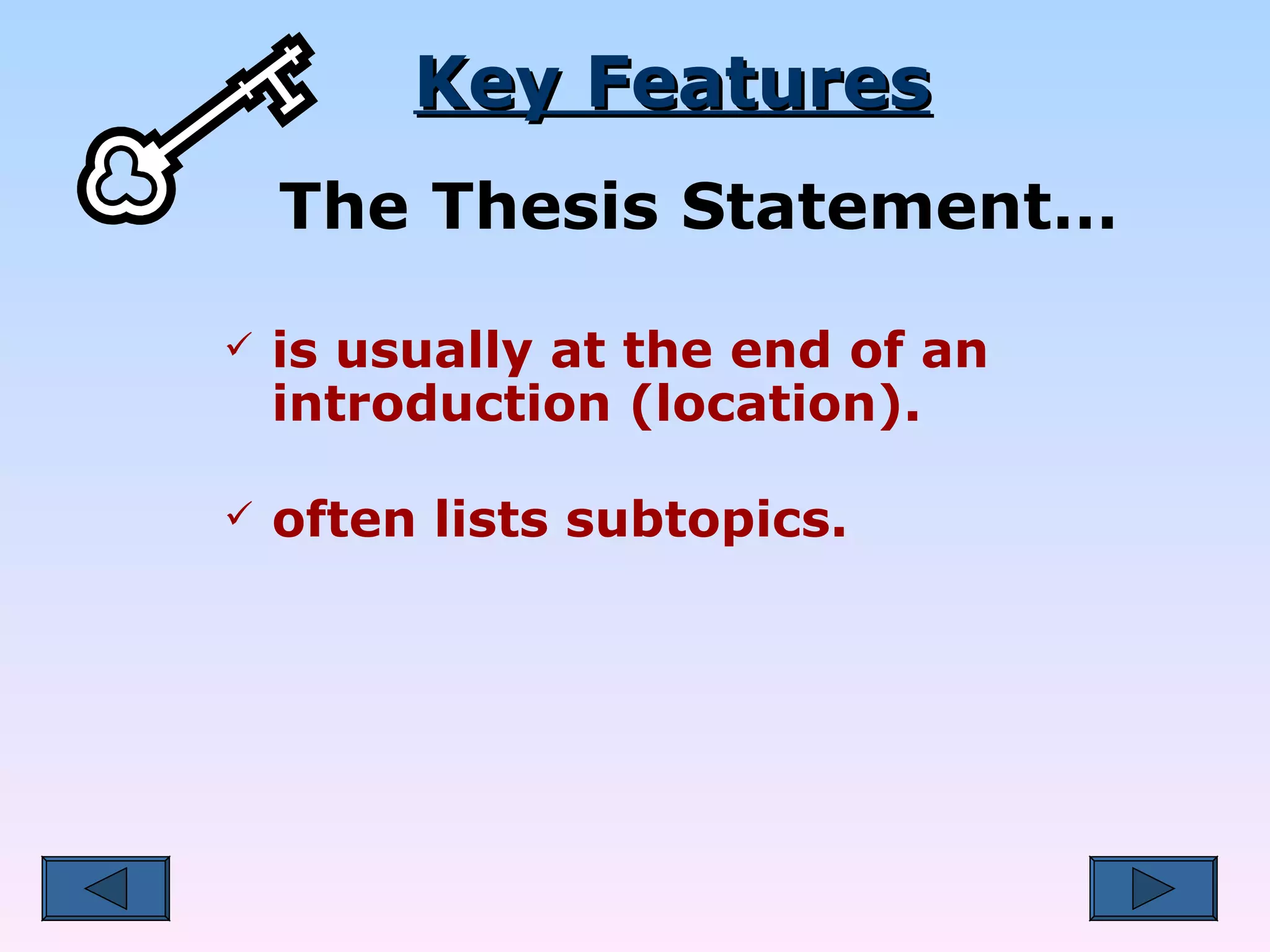 Key Features

The Thesis Statement…

✓ is usually at the end of an introduction (location).

✓ often lists subtopics.